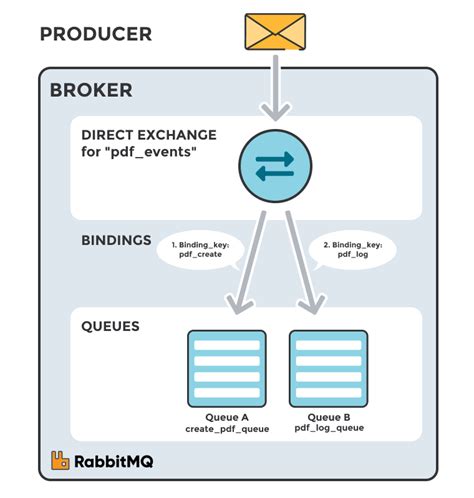 PRODUCER

BROKER

DIRECT EXCHANGE for "pdf_events"

BINDINGS

1. Binding_key: pdf_create

2. Binding_key: pdf_log

QUEUES

Queue A
create_pdf_queue

Queue B
pdf_log_queue

RabbitMQ